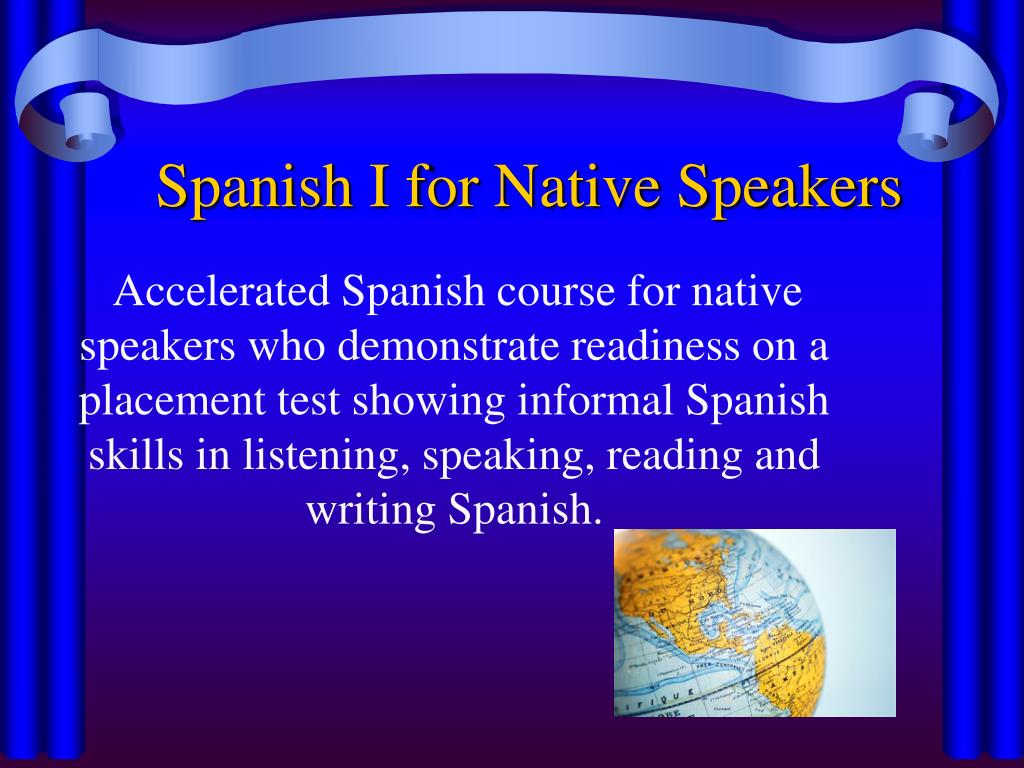 Spanish I for Native Speakers

Accelerated Spanish course for native speakers who demonstrate readiness on a placement test showing informal Spanish skills in listening, speaking, reading and writing Spanish.